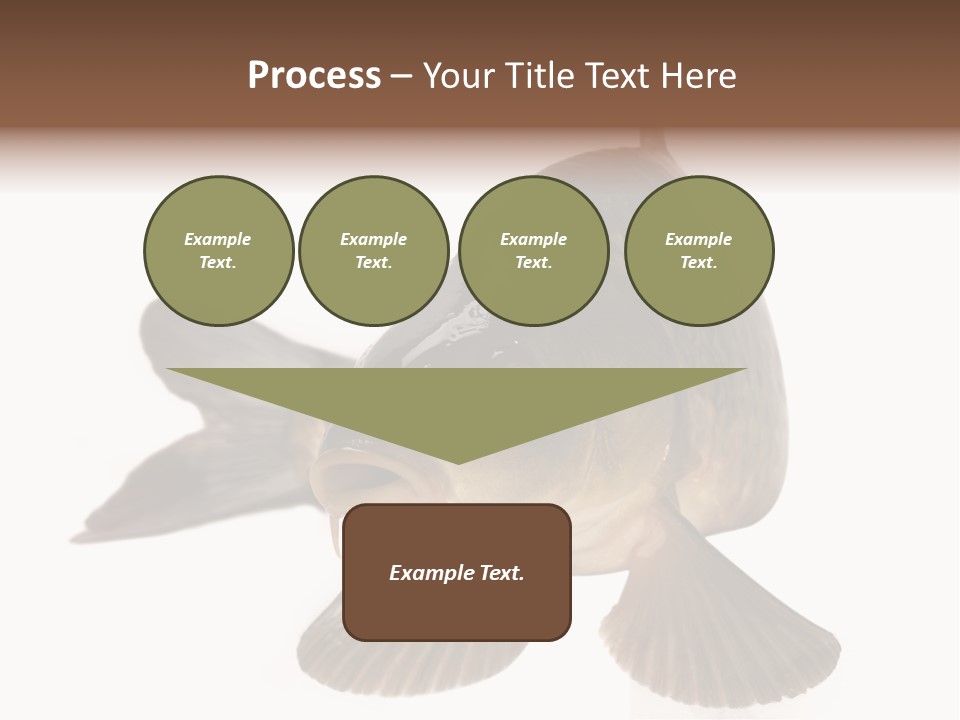 Process – Your Title Text Here

Example Text.

Example Text.

Example Text.

Example Text.

Example Text.